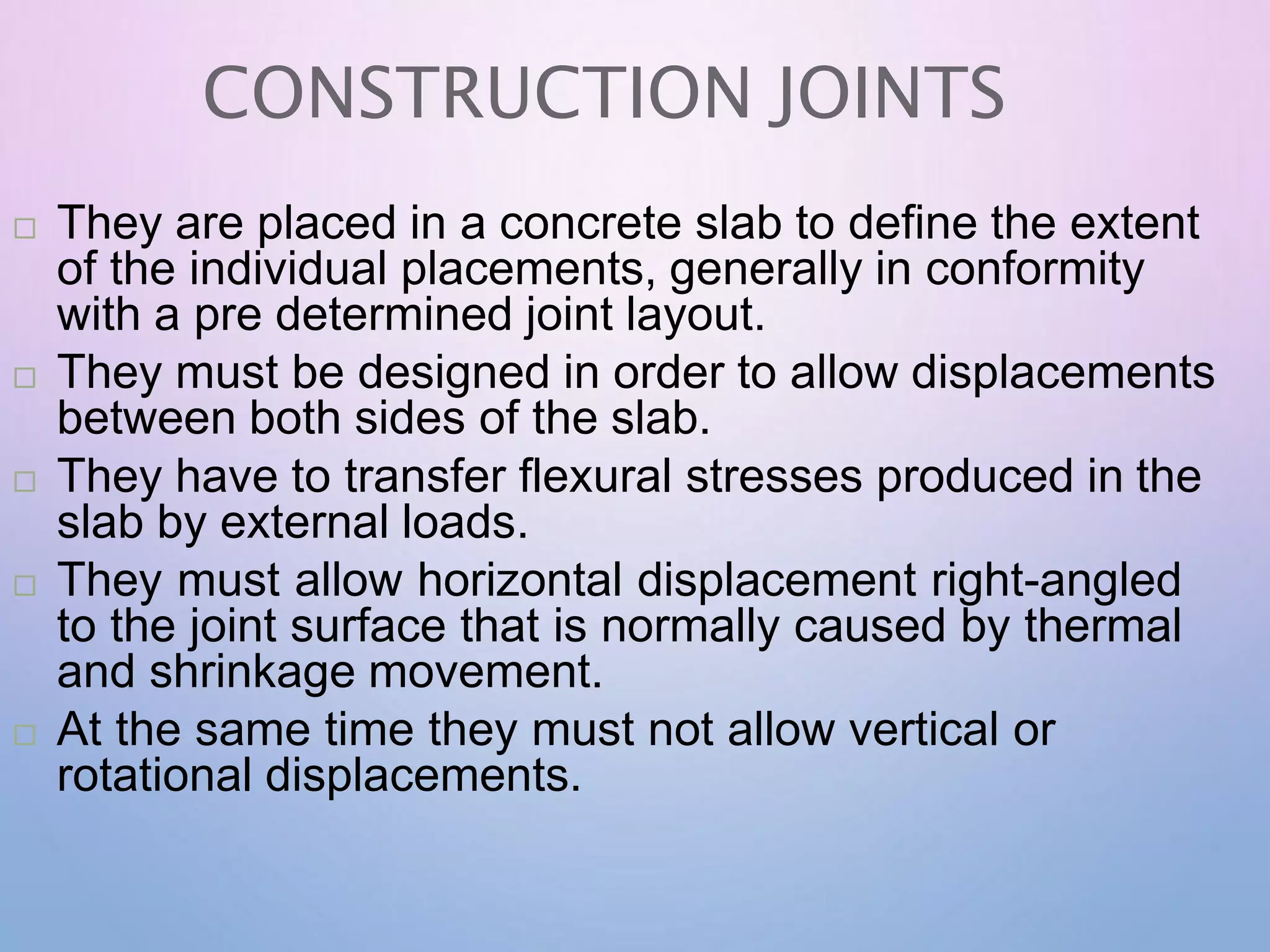 CONSTRUCTION JOINTS

□ They are placed in a concrete slab to define the extent of the individual placements, generally in conformity with a pre determined joint layout.

□ They must be designed in order to allow displacements between both sides of the slab.

□ They have to transfer flexural stresses produced in the slab by external loads.

□ They must allow horizontal displacement right-angled to the joint surface that is normally caused by thermal and shrinkage movement.

□ At the same time they must not allow vertical or rotational displacements.